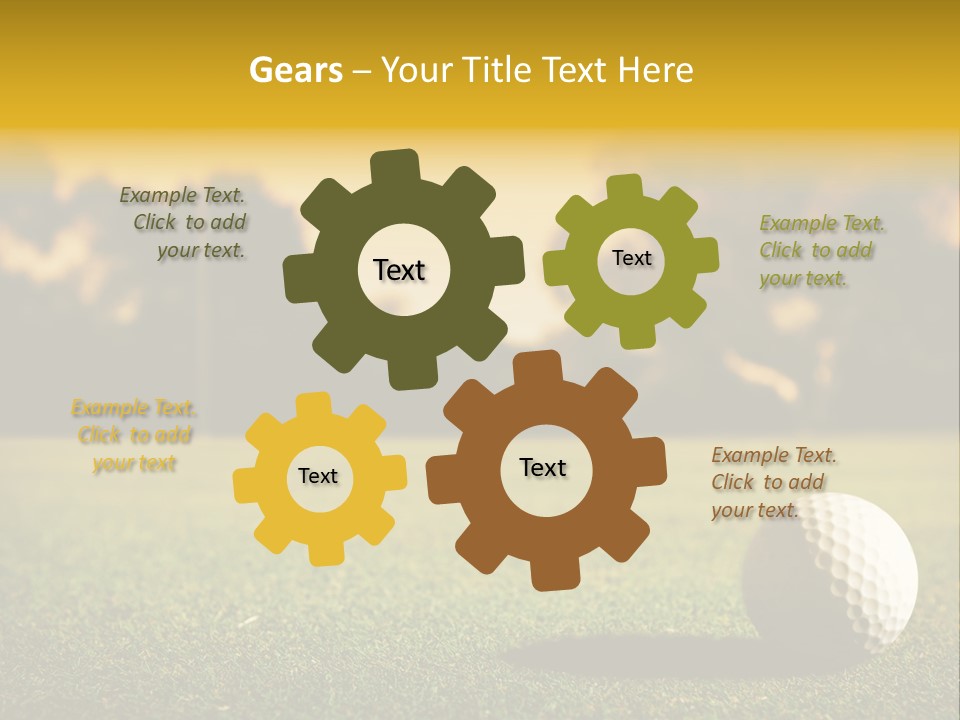 Gears – Your Title Text Here

Example Text. Click to add your text.

Text

Text

Example Text. Click to add your text.

Example Text. Click to add your text

Text

Text

Example Text. Click to add your text.